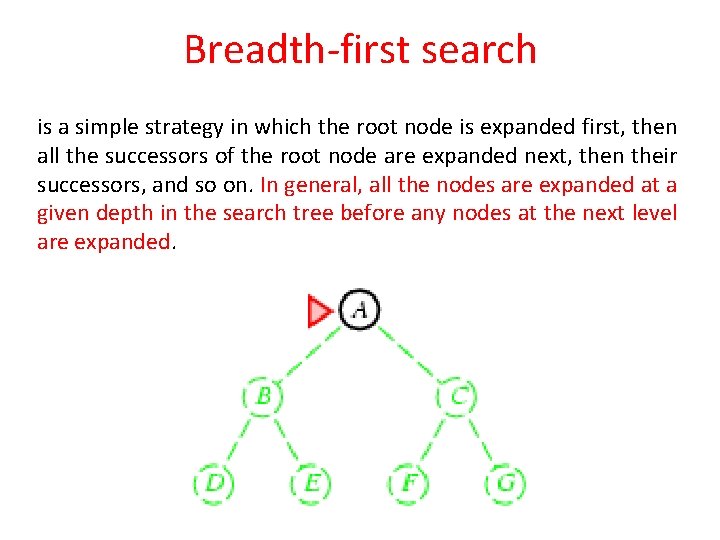 Breadth-first search

is a simple strategy in which the root node is expanded first, then all the successors of the root node are expanded next, then their successors, and so on. In general, all the nodes are expanded at a given depth in the search tree before any nodes at the next level are expanded.

A
B
C
D
E
F
G